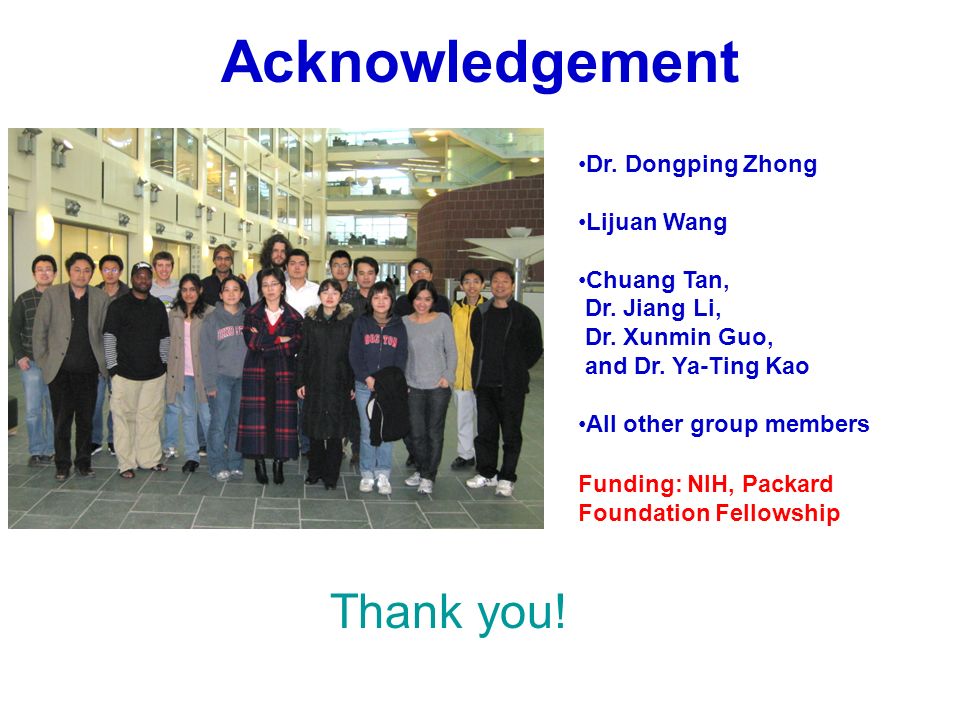 Acknowledgement

•Dr. Dongping Zhong

•Lijuan Wang

•Chuang Tan,
Dr. Jiang Li,
Dr. Xunmin Guo,
and Dr. Ya-Ting Kao

•All other group members

Funding: NIH, Packard Foundation Fellowship

Thank you!